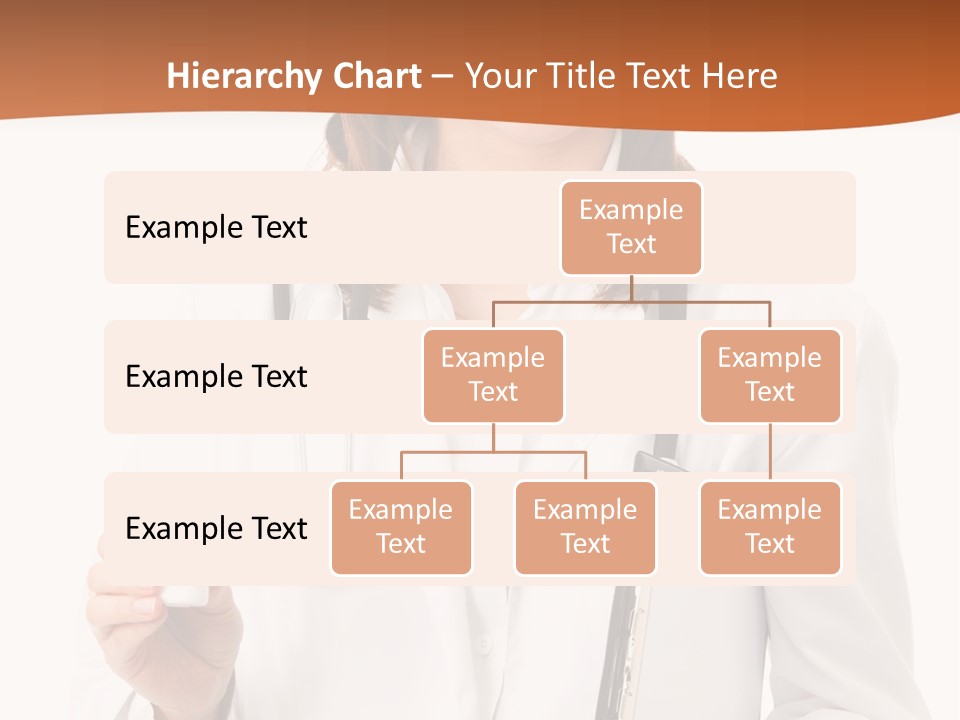 Hierarchy Chart – Your Title Text Here

Example Text

Example Text

Example Text

Example Text

Example Text

Example Text

Example Text

Example Text

Example Text